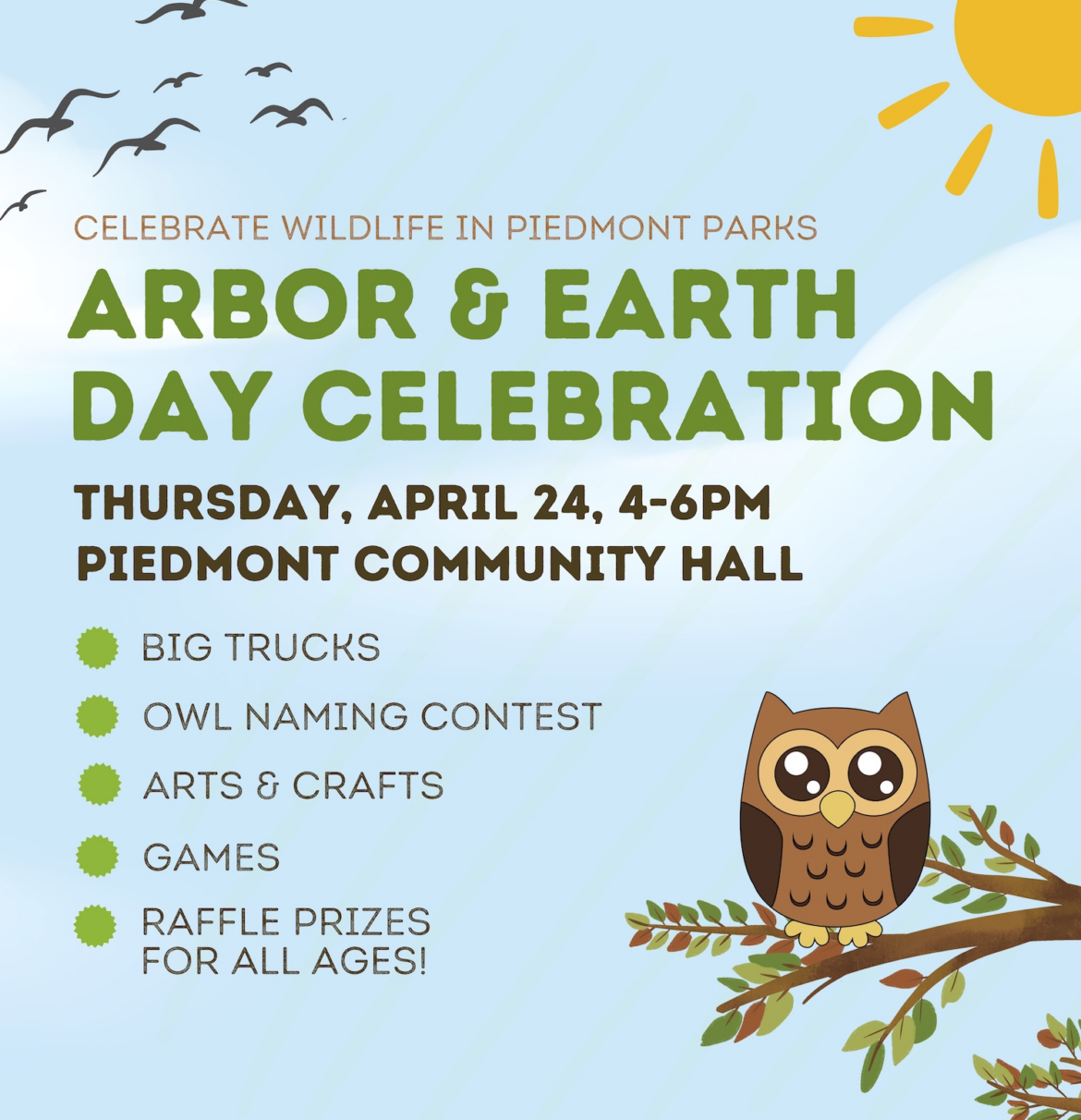 CELEBRATE WILDLIFE IN PIEDMONT PARKS

ARBOR & EARTH DAY CELEBRATION

THURSDAY, APRIL 24, 4-6PM
PIEDMONT COMMUNITY HALL

BIG TRUCKS

OWL NAMING CONTEST

ARTS & CRAFTS

GAMES

RAFFLE PRIZES FOR ALL AGES!